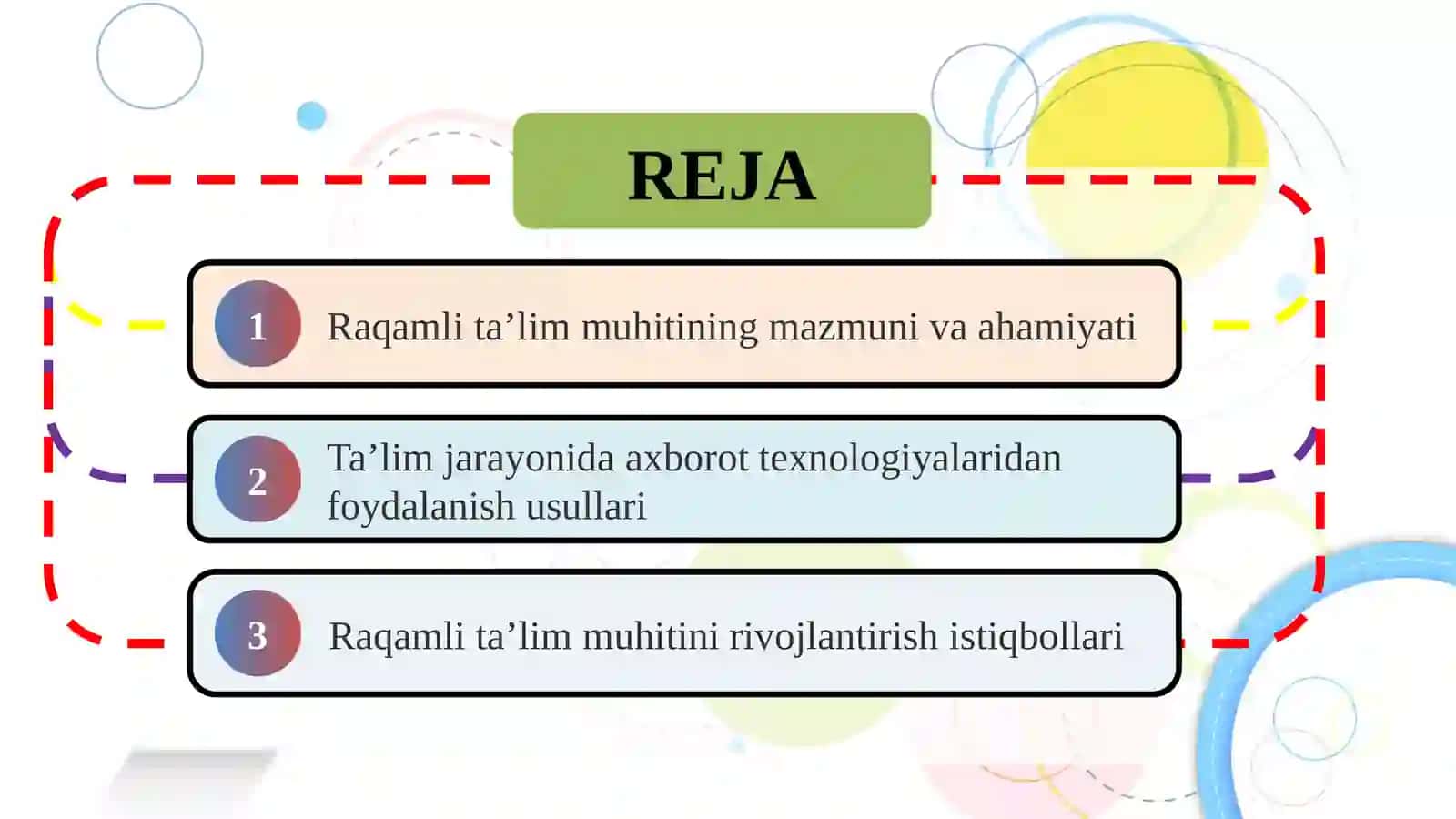 REJA

1 Raqamli ta’lim muhitining mazmuni va ahamiyati

2 Ta’lim jarayonida axborot texnologiyalaridan foydalanish usullari

3 Raqamli ta’lim muhitini rivojlantirish istiqbollari